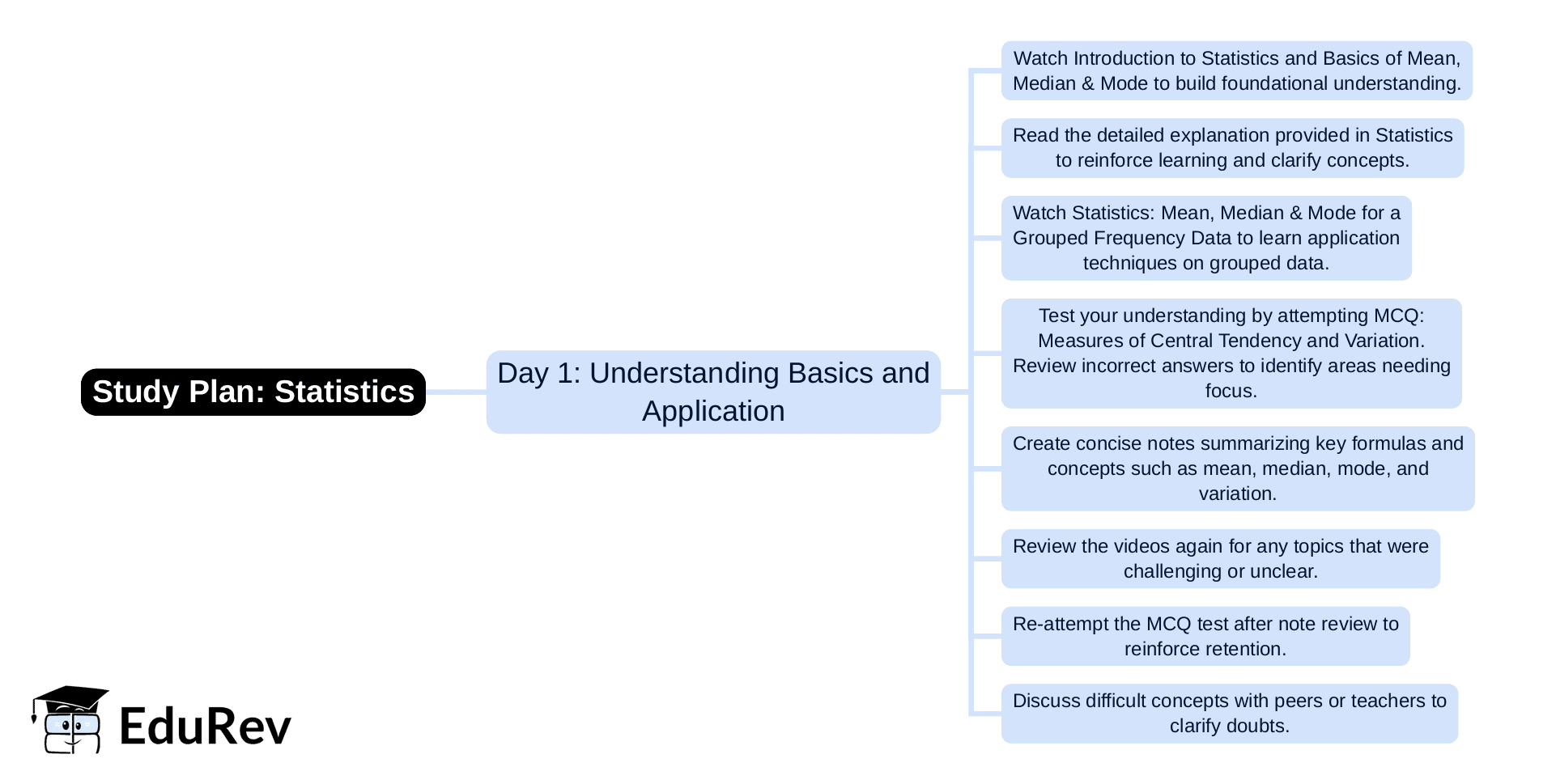 Study Plan: Statistics

Day 1: Understanding Basics and Application

Watch Introduction to Statistics and Basics of Mean, Median & Mode to build foundational understanding.

Read the detailed explanation provided in Statistics to reinforce learning and clarify concepts.

Watch Statistics: Mean, Median & Mode for a Grouped Frequency Data to learn application techniques on grouped data.

Test your understanding by attempting MCQ: Measures of Central Tendency and Variation. Review incorrect answers to identify areas needing focus.

Create concise notes summarizing key formulas and concepts such as mean, median, mode, and variation.

Review the videos again for any topics that were challenging or unclear.

Re-attempt the MCQ test after note review to reinforce retention.

Discuss difficult concepts with peers or teachers to clarify doubts.

EduRev